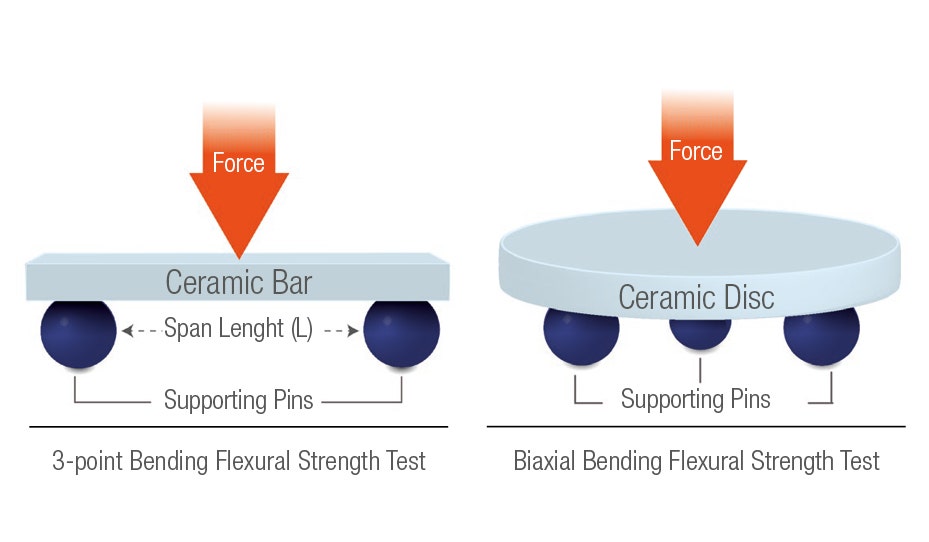 Force

Ceramic Bar

Span Lenght (L)

Supporting Pins

3-point Bending Flexural Strength Test

Force

Ceramic Disc

Supporting Pins

Biaxial Bending Flexural Strength Test